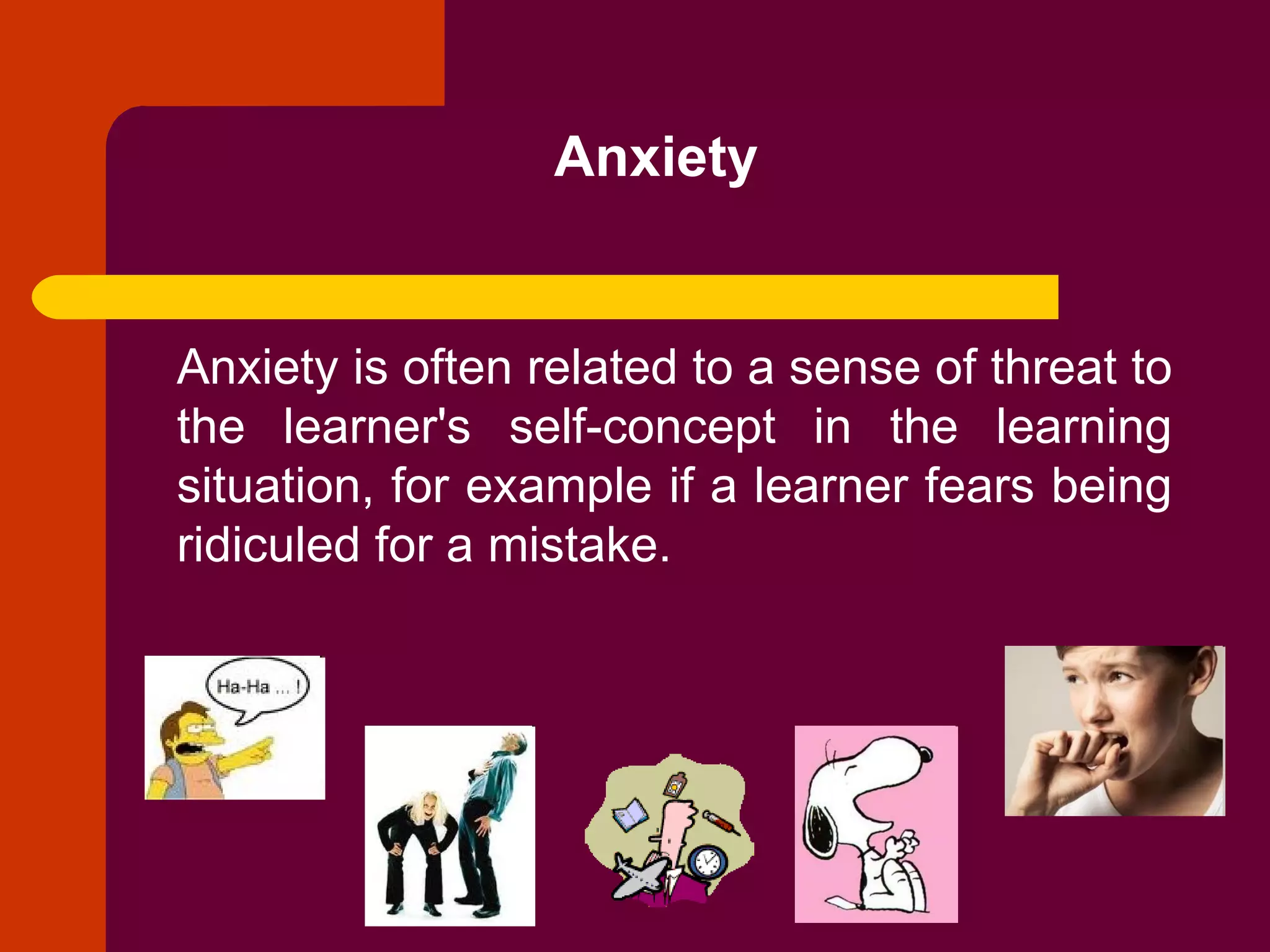 Anxiety

Anxiety is often related to a sense of threat to the learner's self-concept in the learning situation, for example if a learner fears being ridiculed for a mistake.

Ha-Ha ... !